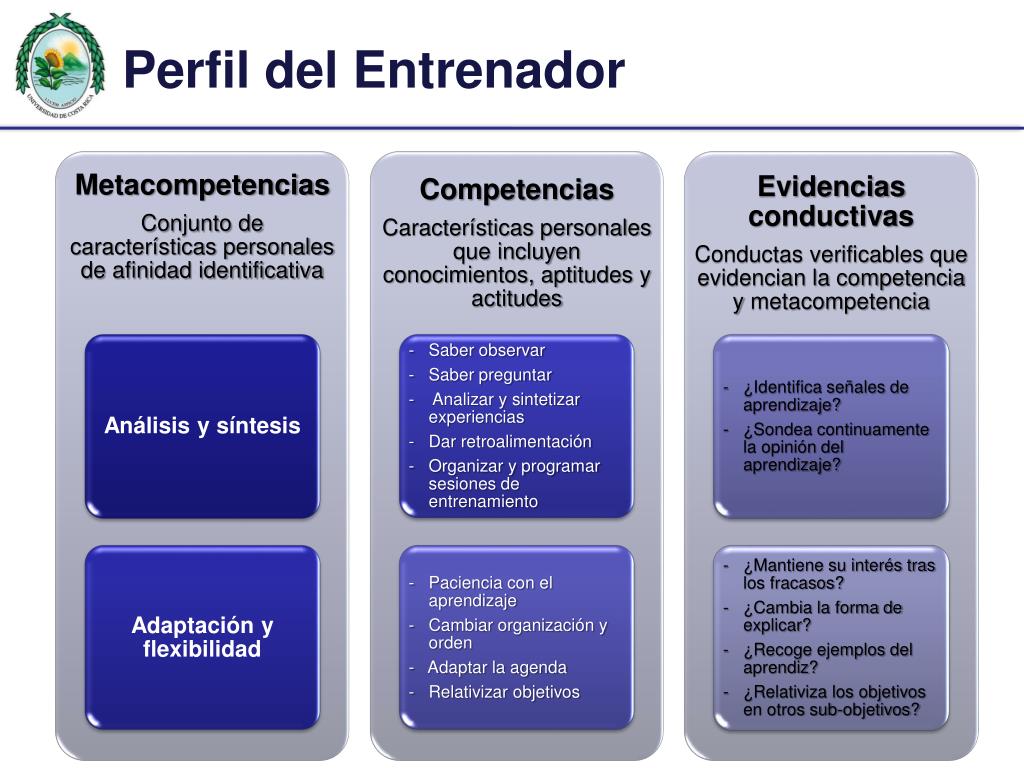 UNIVERSIDAD DE COSTA RICA

Perfil del Entrenador

Metacompetencias

Conjunto de características personales de afinidad identificativa

Análisis y síntesis

Adaptación y flexibilidad

Competencias

Características personales que incluyen conocimientos, aptitudes y actitudes

- Saber observar
- Saber preguntar
- Analizar y sintetizar experiencias
- Dar retroalimentación
- Organizar y programar sesiones de entrenamiento

- Paciencia con el aprendizaje
- Cambiar organización y orden
- Adaptar la agenda
- Relativizar objetivos

Evidencias conductivas

Conductas verificables que evidencian la competencia y metacompetencia

- ¿Identifica señales de aprendizaje?
- ¿Sondea continuamente la opinión del aprendizaje?

- ¿Mantiene su interés tras los fracasos?
- ¿Cambia la forma de explicar?
- ¿Recoge ejemplos del aprendiz?
- ¿Relativiza los objetivos en otros sub-objetivos?